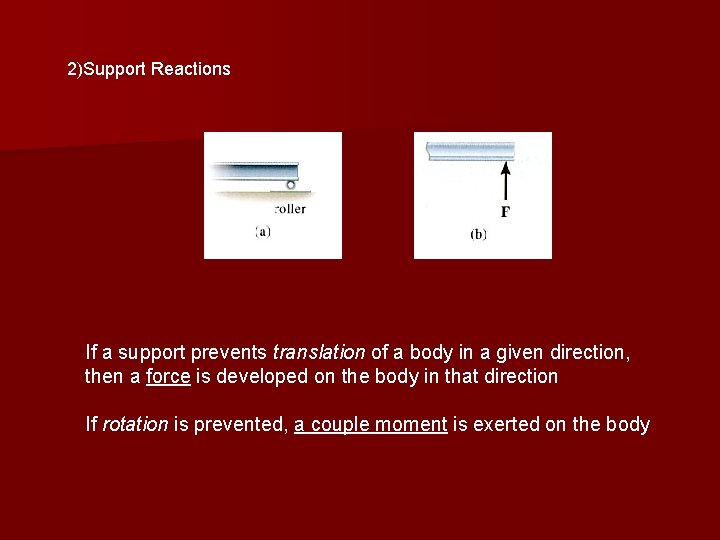 2)Support Reactions

roller
(a)

F
(b)

If a support prevents translation of a body in a given direction, then a force is developed on the body in that direction

If rotation is prevented, a couple moment is exerted on the body